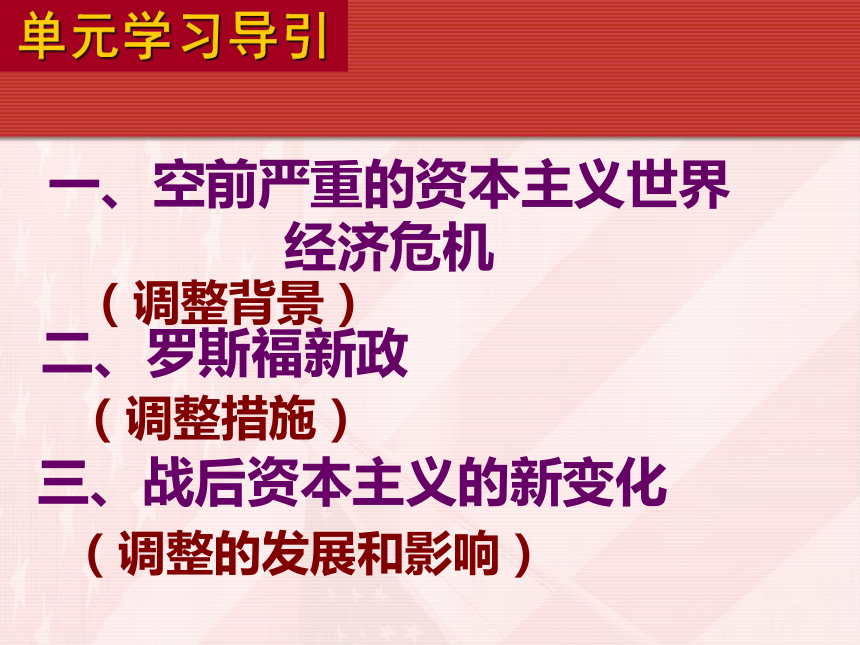 单元学习导引

一、空前严重的资本主义世界经济危机

（调整背景）

二、罗斯福新政

（调整措施）

三、战后资本主义的新变化

（调整的发展和影响）